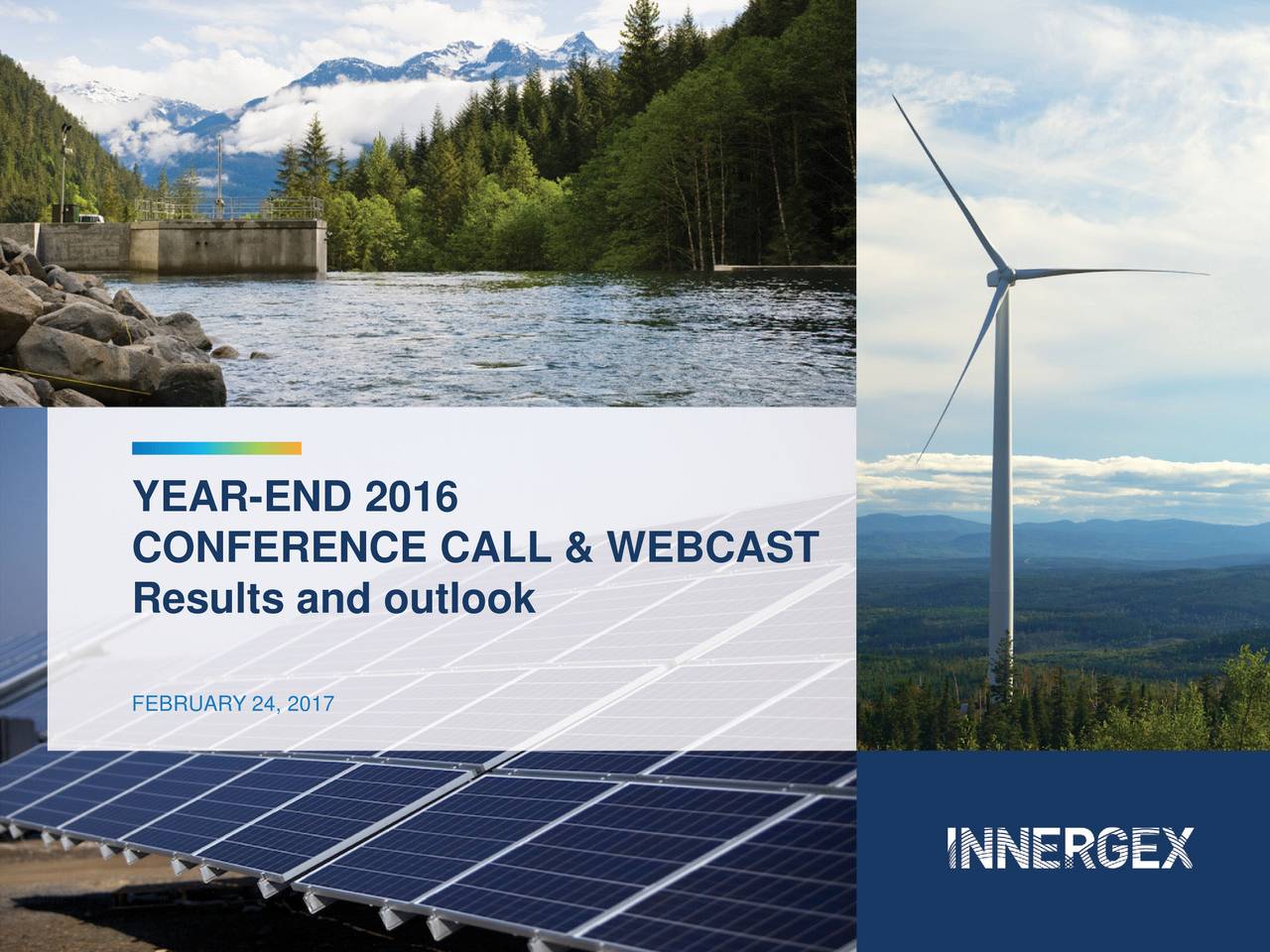 YEAR-END 2016
CONFERENCE CALL & WEBCAST
Results and outlook

FEBRUARY 24, 2017

INNERGEX